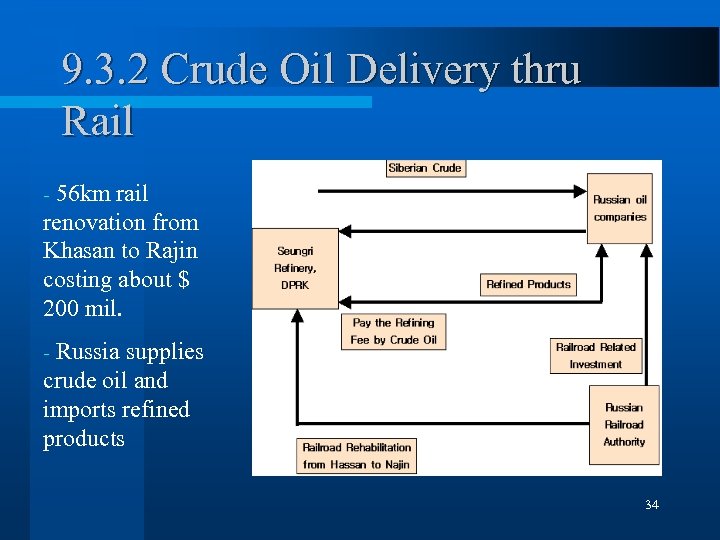 9.3.2 Crude Oil Delivery thru Rail

- 56km rail renovation from Khasan to Rajin costing about $ 200 mil.

- Russia supplies crude oil and imports refined products

Siberian Crude

Russian oil companies

Seungri Refinery, DPRK

Refined Products

Pay the Refining Fee by Crude Oil

Railroad Related Investment

Russian Railroad Authority

Railroad Rehabilitation from Hassan to Najin

34